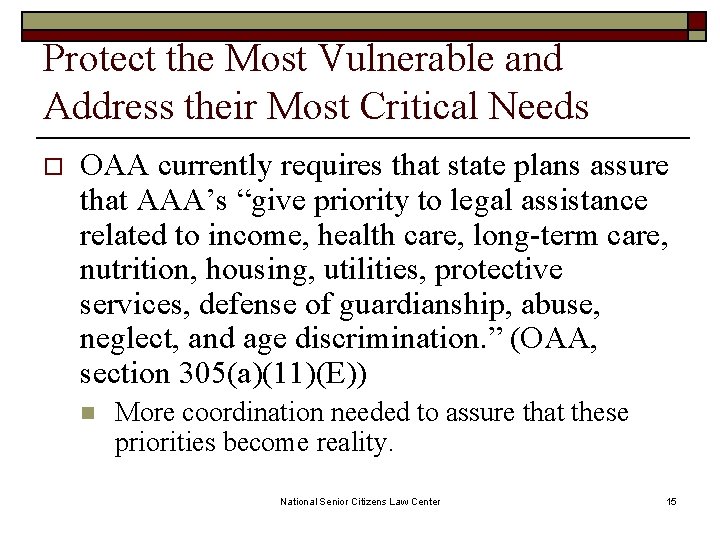 Protect the Most Vulnerable and Address their Most Critical Needs

OAA currently requires that state plans assure that AAA's "give priority to legal assistance related to income, health care, long-term care, nutrition, housing, utilities, protective services, defense of guardianship, abuse, neglect, and age discrimination." (OAA, section 305(a)(11)(E))

More coordination needed to assure that these priorities become reality.

National Senior Citizens Law Center

15